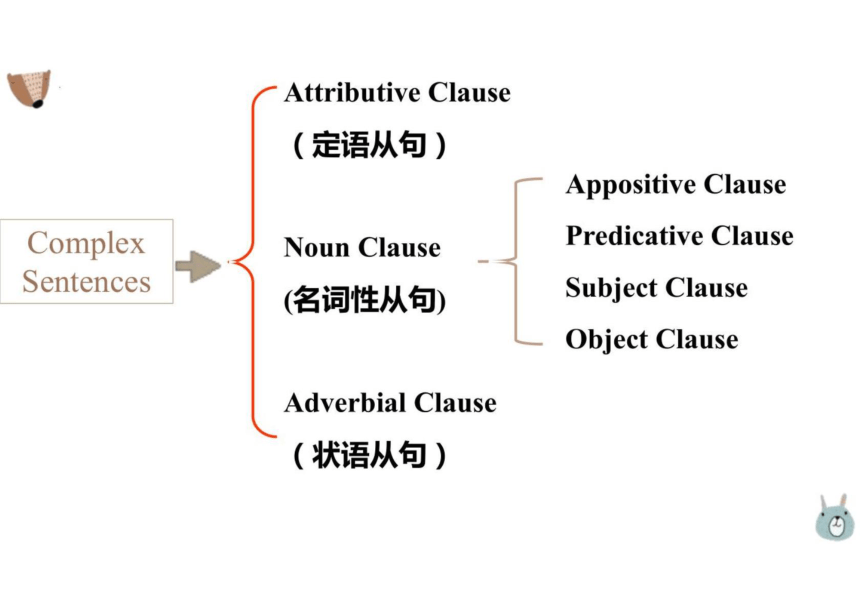 Complex Sentences

Attributive Clause
（定语从句）

Noun Clause
(名词性从句)

Appositive Clause
Predicative Clause
Subject Clause
Object Clause

Adverbial Clause
（状语从句）